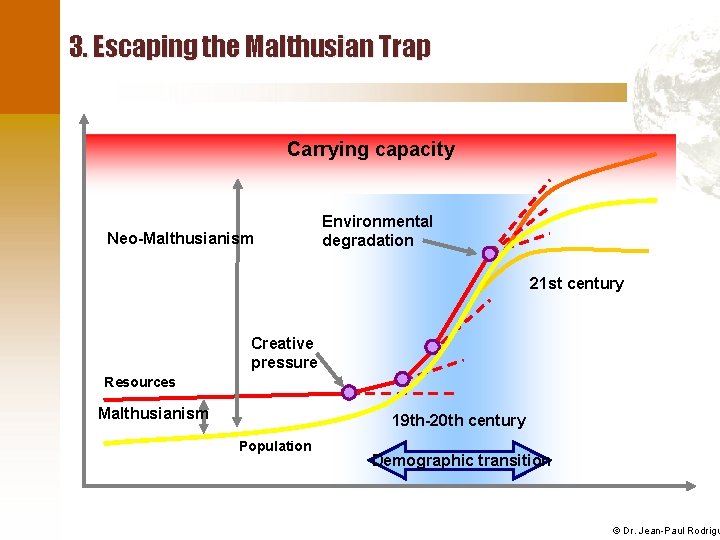 3. Escaping the Malthusian Trap

Carrying capacity

Neo-Malthusianism

Environmental degradation

21st century

Creative pressure

Resources

Malthusianism

19th-20th century

Population

Demographic transition

© Dr. Jean-Paul Rodrigu